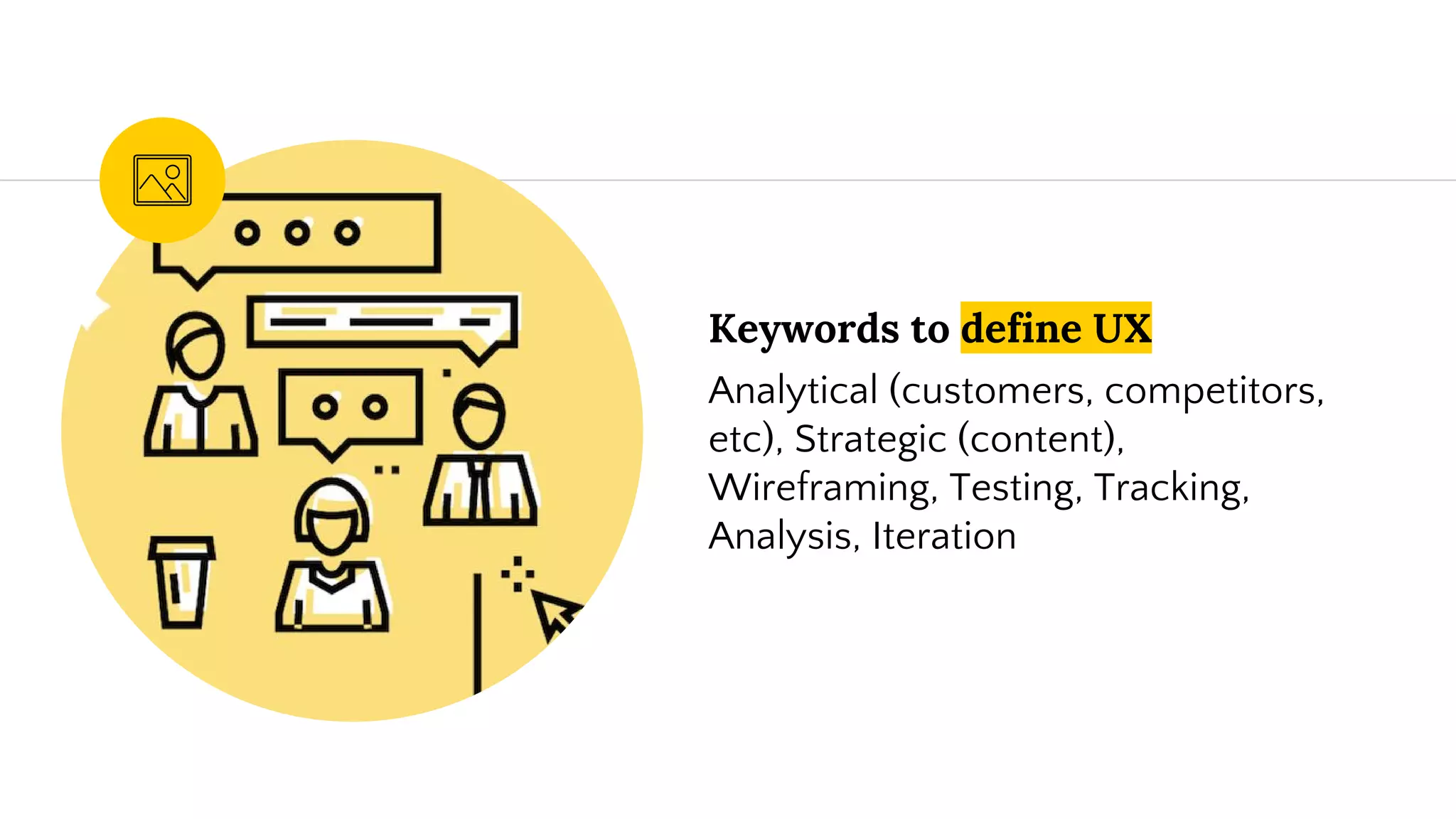 Keywords to define UX

Analytical (customers, competitors, etc), Strategic (content), Wireframing, Testing, Tracking, Analysis, Iteration